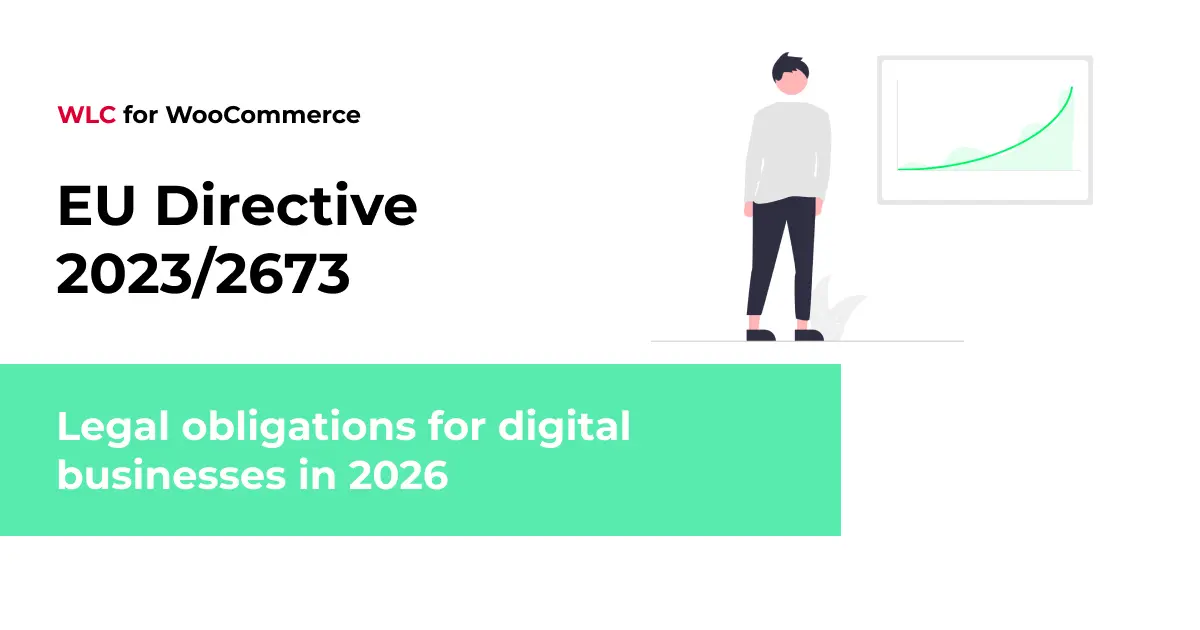 WLC for WooCommerce

EU Directive 2023/2673

Legal obligations for digital businesses in 2026